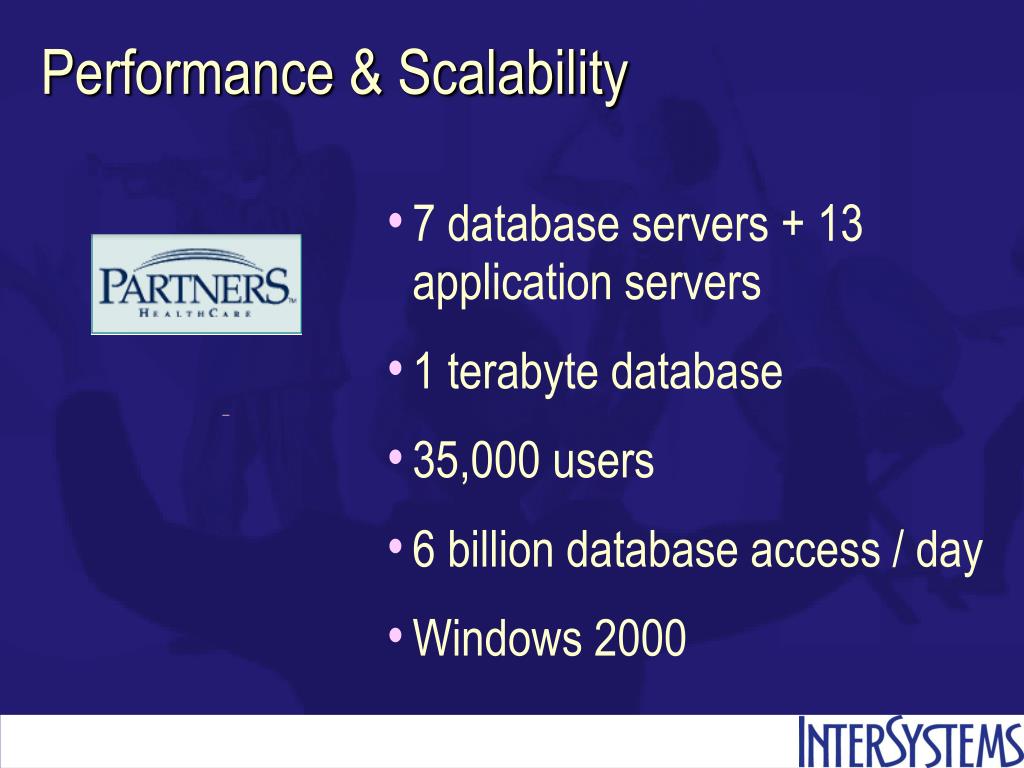 Performance & Scalability

PARTNERS™
HEALTHCARE

• 7 database servers + 13 application servers
• 1 terabyte database
• 35,000 users
• 6 billion database access / day
• Windows 2000

INTERSYSTEMS